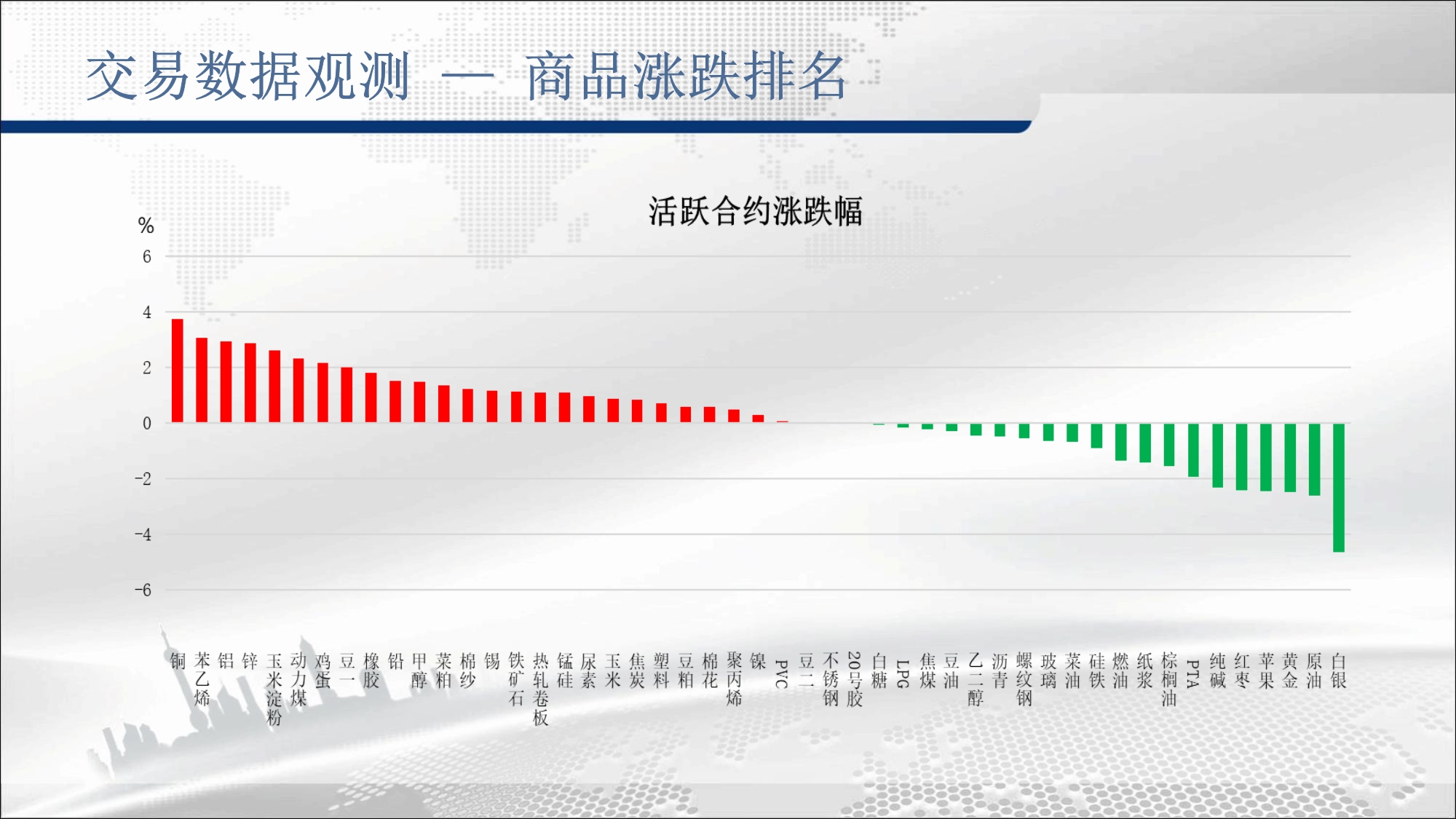 交易数据观测 — 商品涨跌排名

活跃合约涨跌幅

%
6
4
2
0
-2
-4
-6

铜
苯乙烯
铝
锌
玉米淀粉
动力煤
鸡蛋
豆一
橡胶
铅
甲醇
菜粕
棉纱
锡
铁矿石
热轧卷板
锰硅
尿素
玉米
焦炭
塑料
豆粕
棉花
聚丙烯
镍
PVC
豆二
不锈钢
20号胶
白糖
LPG
焦煤
豆油
乙二醇
沥青
螺纹钢
玻璃
菜油
硅铁
燃油
纸浆
棕榈油
PTA
纯碱
红枣
苹果
黄金
原油
白银